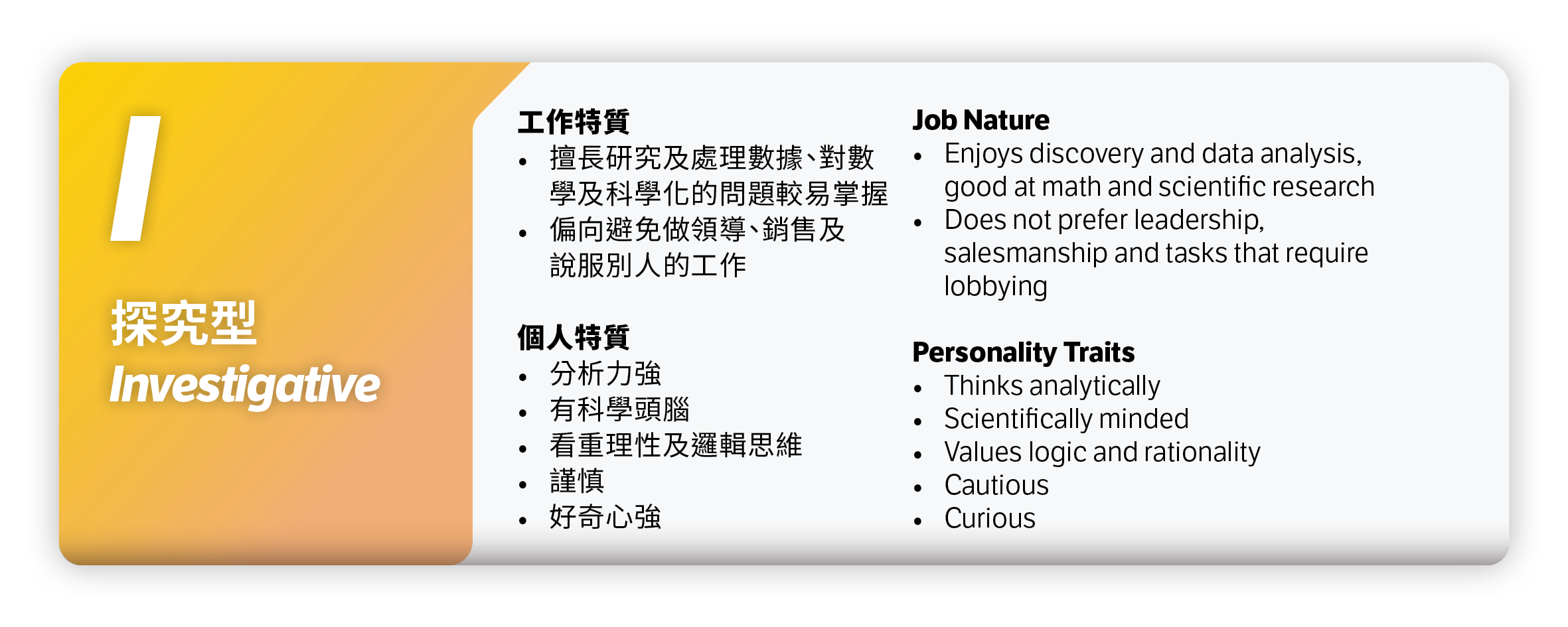 I

探究型
Investigative

工作特質
• 擅長研究及處理數據、對數學及科學化的問題較易掌握
• 偏向避免做領導、銷售及說服別人的工作

個人特質
• 分析力強
• 有科學頭腦
• 看重理性及邏輯思維
• 謹慎
• 好奇心強

Job Nature
• Enjoys discovery and data analysis, good at math and scientific research
• Does not prefer leadership, salesmanship and tasks that require lobbying

Personality Traits
• Thinks analytically
• Scientifically minded
• Values logic and rationality
• Cautious
• Curious